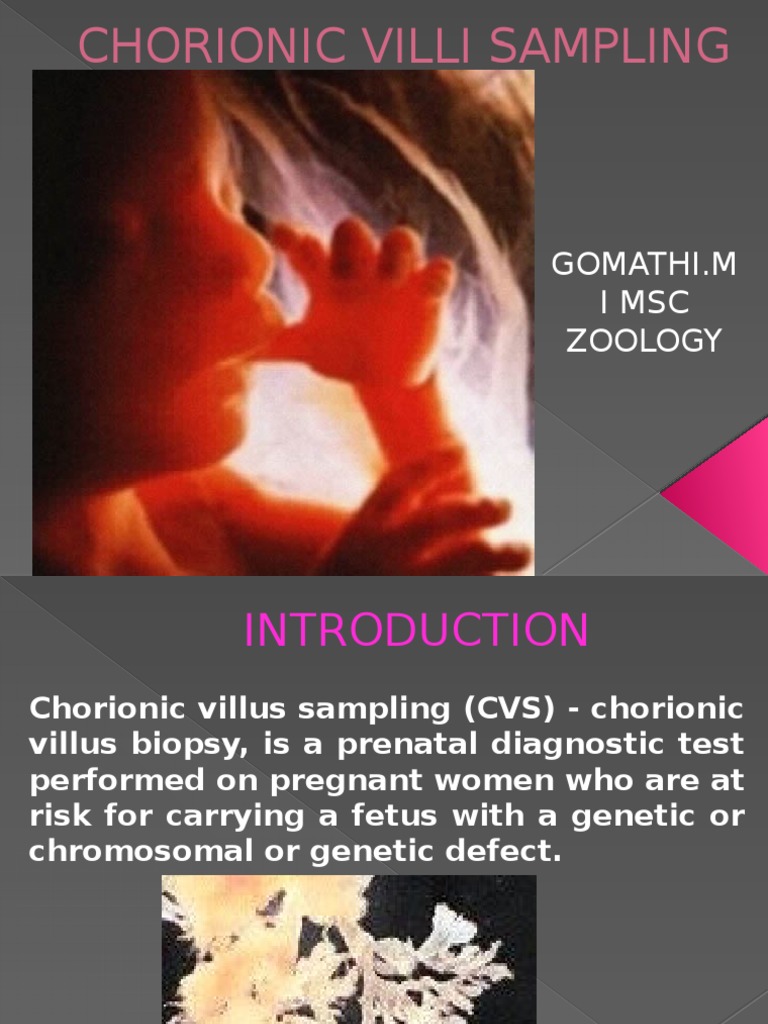 CHORIONIC VILLI SAMPLING

GOMATHI.M
I MSC
ZOOLOGY

INTRODUCTION

Chorionic villus sampling (CVS) - chorionic villus biopsy, is a prenatal diagnostic test performed on pregnant women who are at risk for carrying a fetus with a genetic or chromosomal or genetic defect.